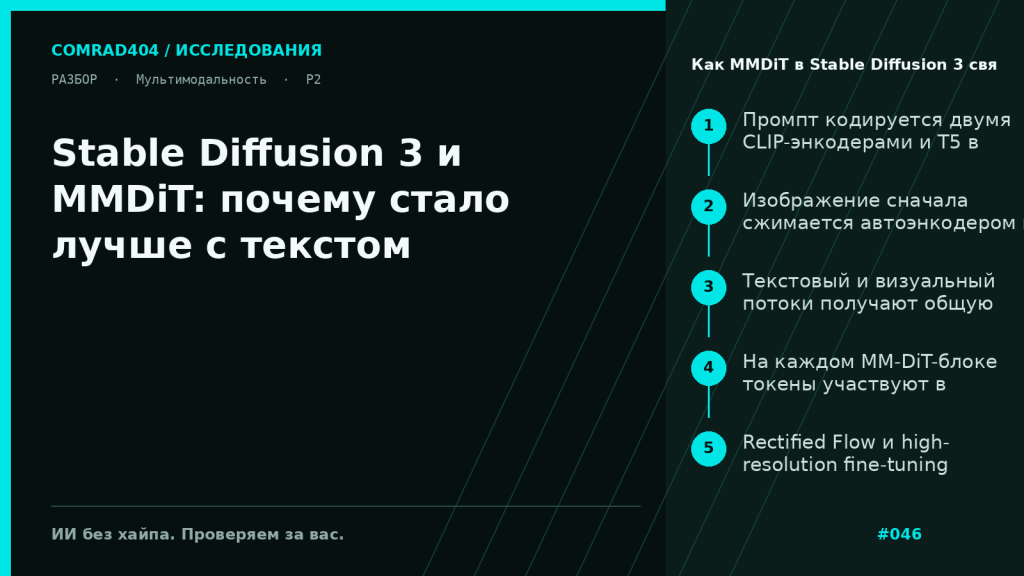 COMRAD404 / ИССЛЕДОВАНИЯ

РАЗБОР · Мультимодальность · P2

Stable Diffusion 3 и MMDiT: почему стало лучше с текстом

ИИ без хайпа. Проверяем за вас.

Как MMDiT в Stable Diffusion 3 свя

1 Промпт кодируется двумя CLIP-энкодерами и T5 в

2 Изображение сначала сжимается автоэнкодером

3 Текстовый и визуальный потоки получают общую

4 На каждом MM-DiT-блоке токены участвуют в

5 Rectified Flow и high-resolution fine-tuning

#046